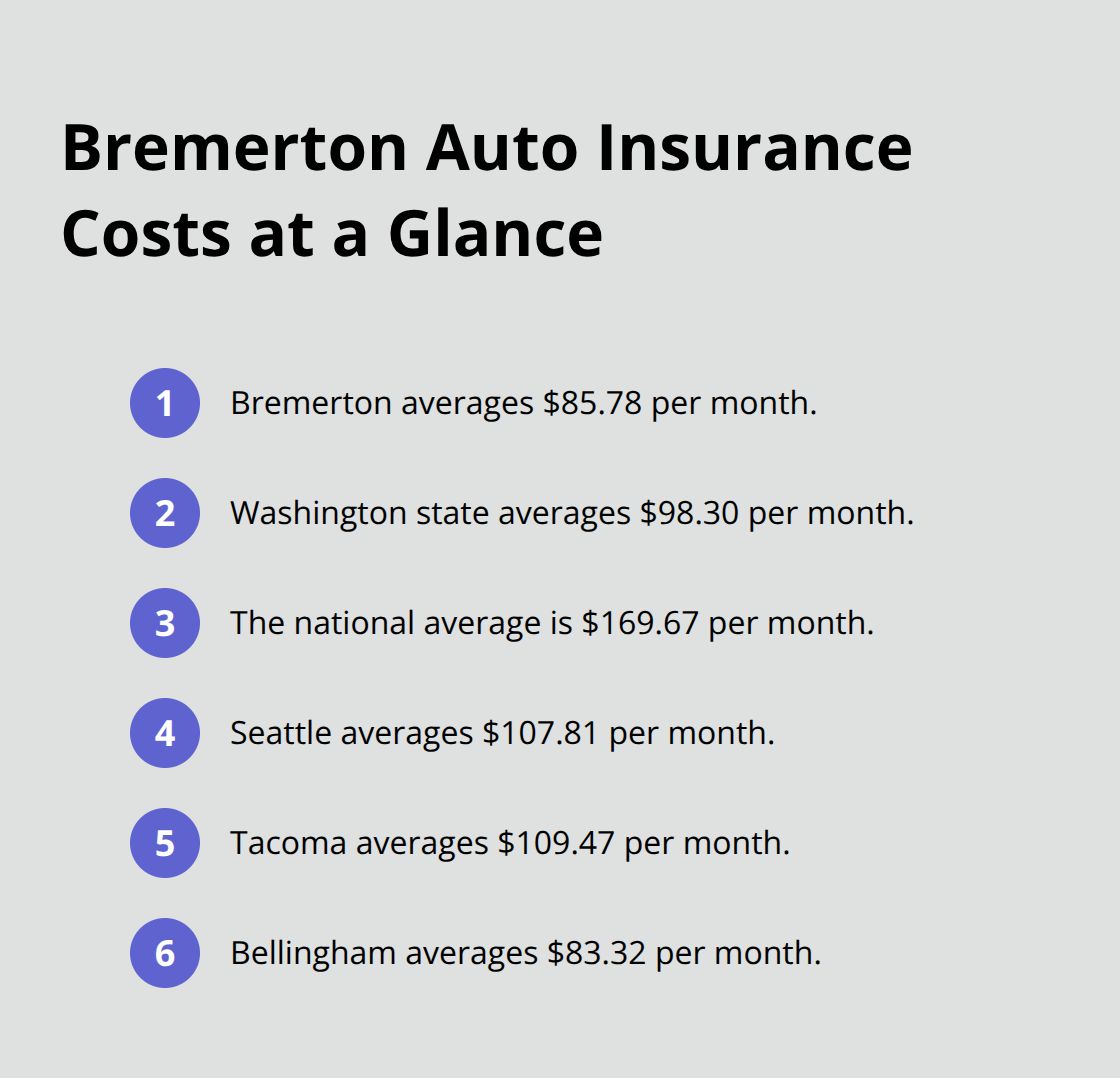 Bremerton Auto Insurance Costs at a Glance

1 Bremerton averages \$85.78 per month.

2 Washington state averages \$98.30 per month.

3 The national average is \$169.67 per month.

4 Seattle averages \$107.81 per month.

5 Tacoma averages \$109.47 per month.

6 Bellingham averages \$83.32 per month.